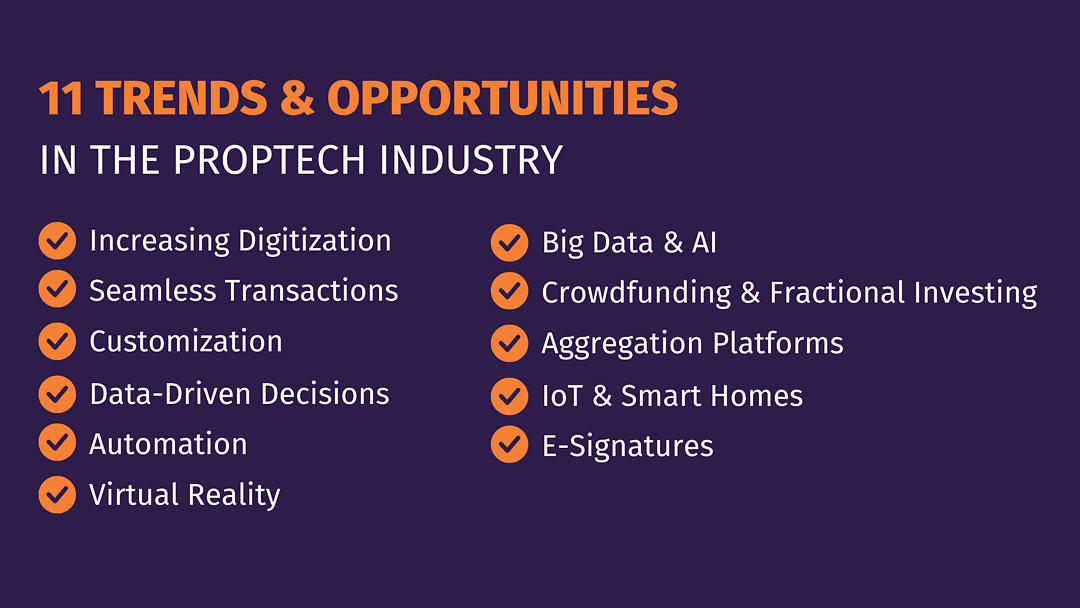 11 TRENDS & OPPORTUNITIES
IN THE PROPTECH INDUSTRY

Increasing Digitization
Seamless Transactions
Customization
Data-Driven Decisions
Automation
Virtual Reality

Big Data & AI
Crowdfunding & Fractional Investing
Aggregation Platforms
IoT & Smart Homes
E-Signatures